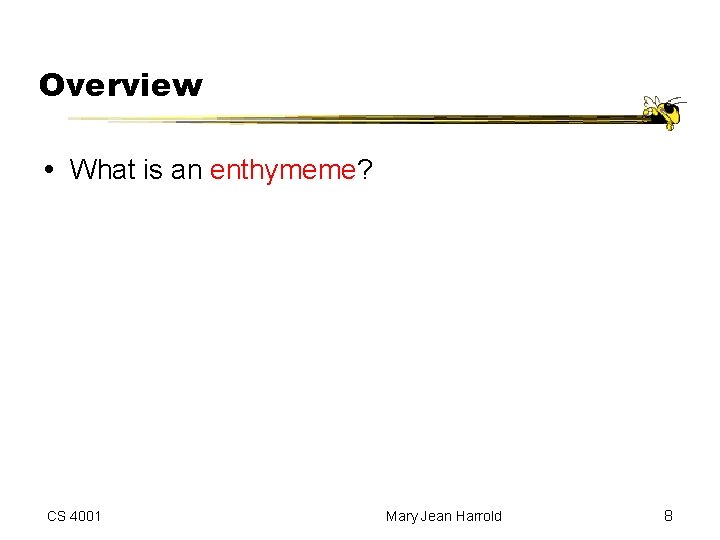 Overview

• What is an enthymeme?

CS 4001

Mary Jean Harrold

8